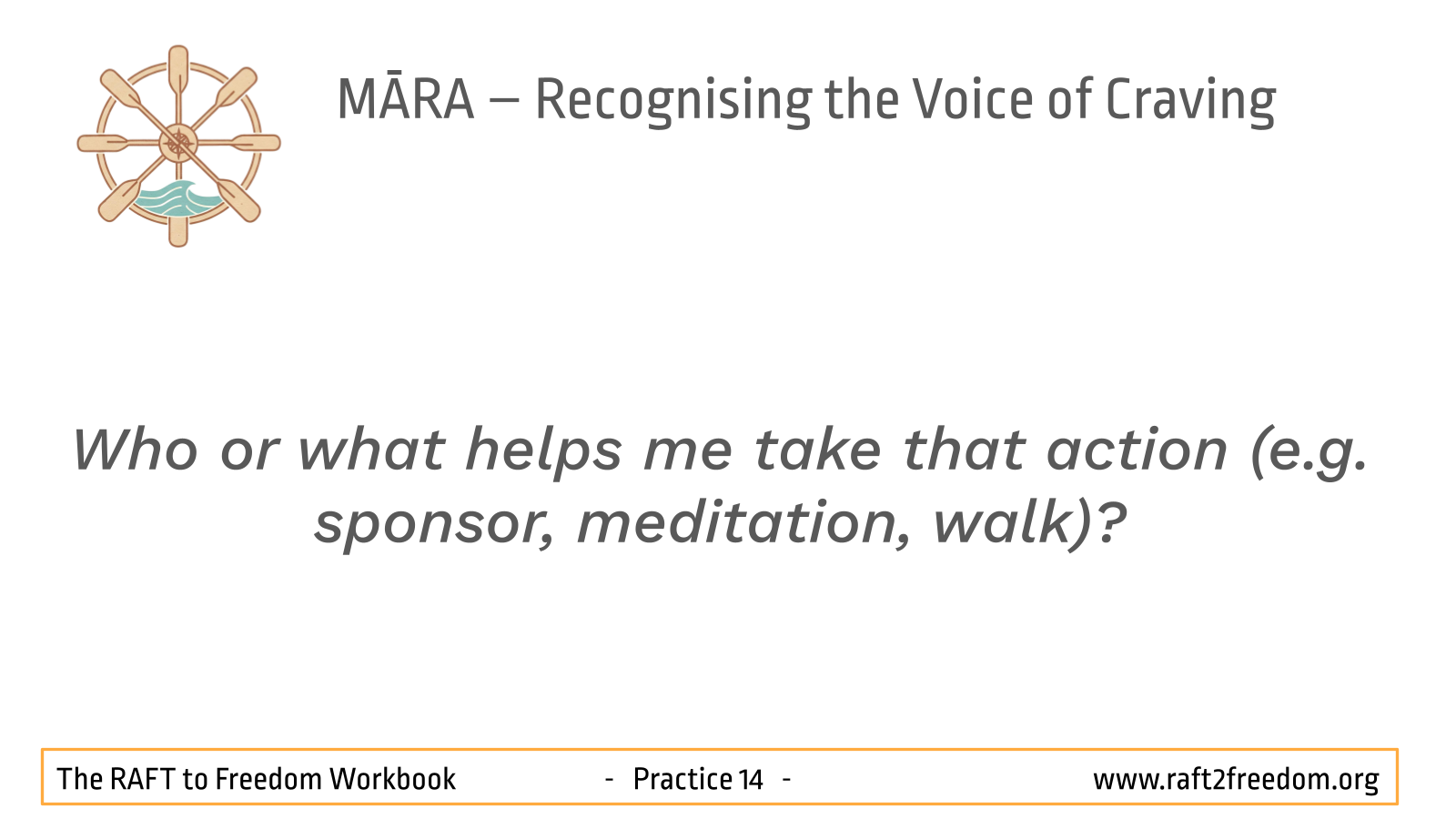 MĀRA – Recognising the Voice of Craving

Who or what helps me take that action (e.g. sponsor, meditation, walk)?

The RAFT to Freedom Workbook - Practice 14 - www.raft2freedom.org